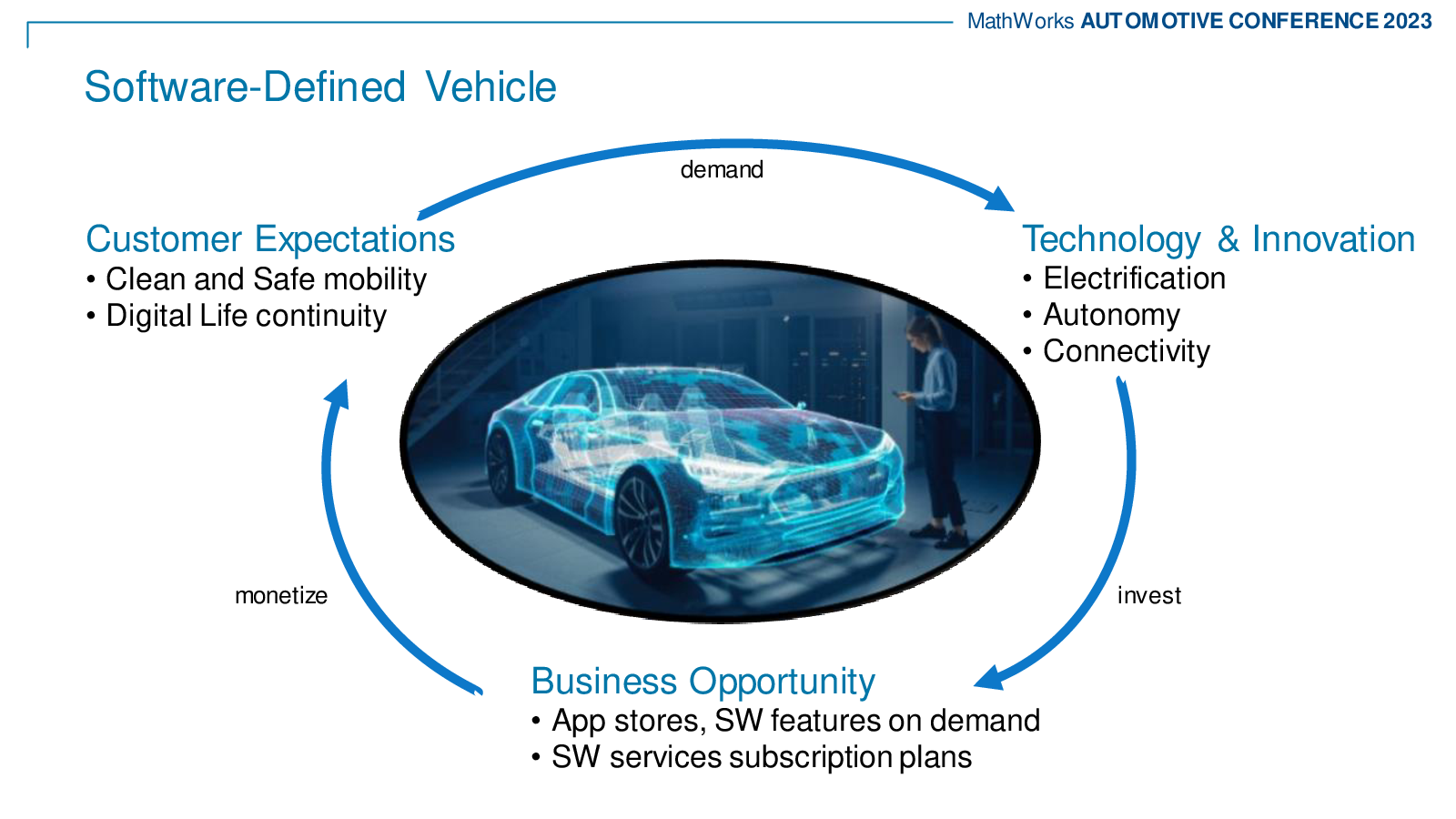 MathWorks AUTOMOTIVE CONFERENCE 2023

Software-Defined Vehicle

demand

Customer Expectations
• Clean and Safe mobility
• Digital Life continuity

Technology & Innovation
• Electrification
• Autonomy
• Connectivity

monetize

invest

Business Opportunity
• App stores, SW features on demand
• SW services subscription plans